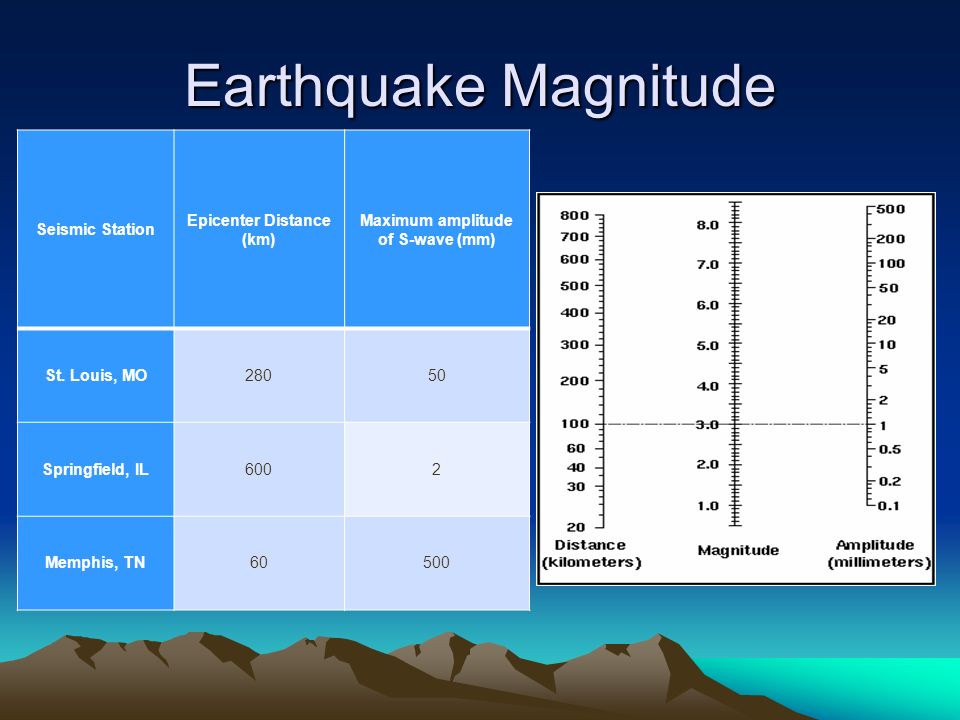 Earthquake Magnitude

| Seismic Station | Epicenter Distance (km) | Maximum amplitude of S-wave (mm) |
|---|---|---|
| St. Louis, MO | 280 | 50 |
| Springfield, IL | 600 | 2 |
| Memphis, TN | 60 | 500 |

800
700
600
500
400
300
200
100
60
40
30
20
Distance (kilometers)

8.0
7.0
6.0
5.0
4.0
3.0
2.0
1.0
Magnitude

500
200
100
50
20
10
5
2
1
0.5
0.2
0.1
Amplitude (millimeters)